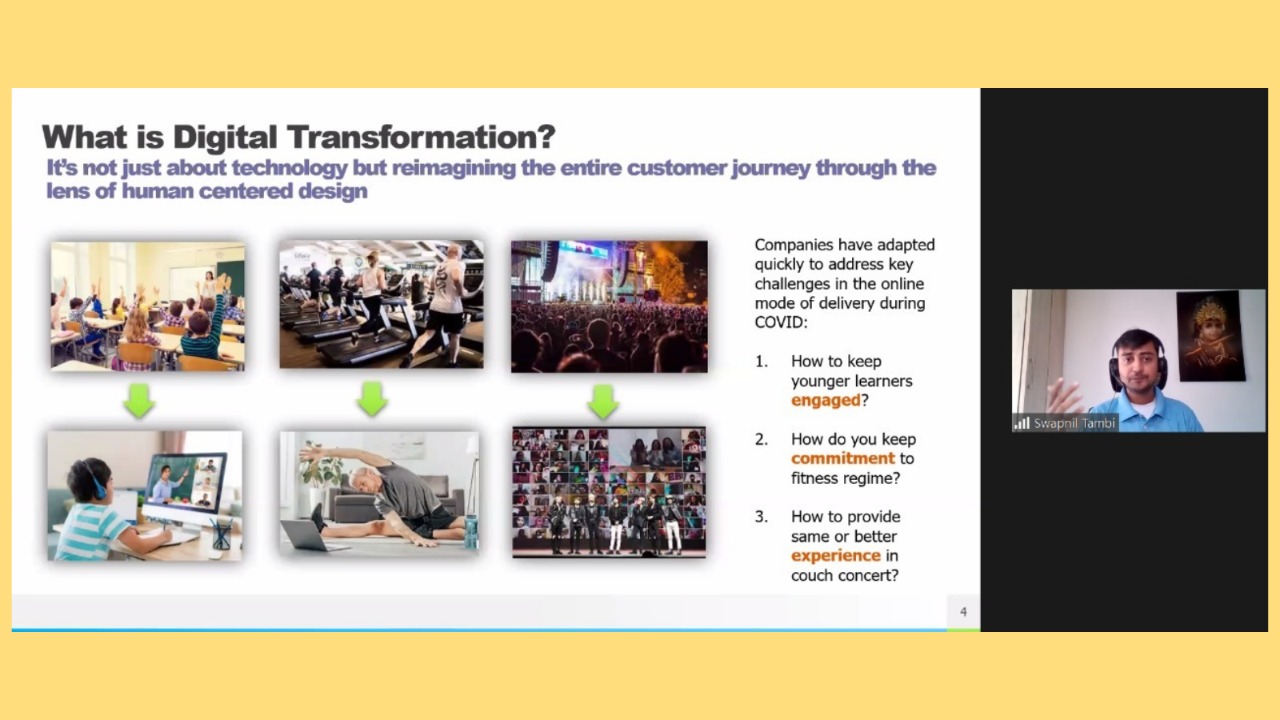 What is Digital Transformation?

It's not just about technology but reimagining the entire customer journey through the lens of human centered design

Companies have adapted quickly to address key challenges in the online mode of delivery during COVID:

1. How to keep younger learners engaged?

2. How do you keep commitment to fitness regime?

3. How to provide same or better experience in couch concert?

4

Swapnil Tambi